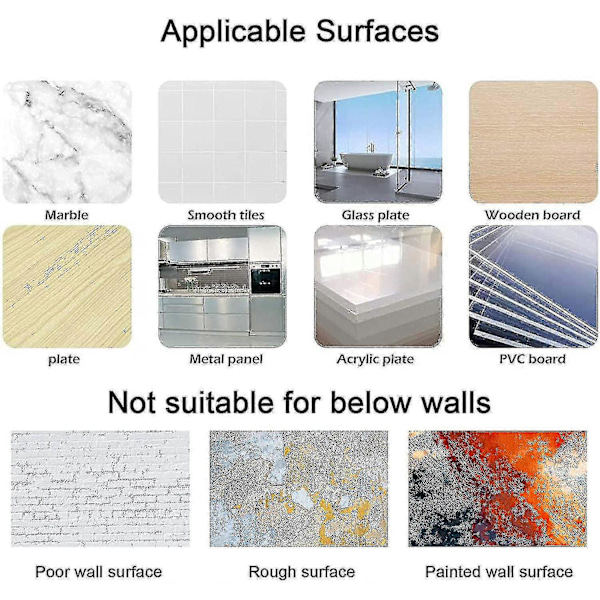 Applicable Surfaces

Marble

Smooth tiles

Glass plate

Wooden board

plate

Metal panel

Acrylic plate

PVC board

Not suitable for below walls

Poor wall surface

Rough surface

Painted wall surface